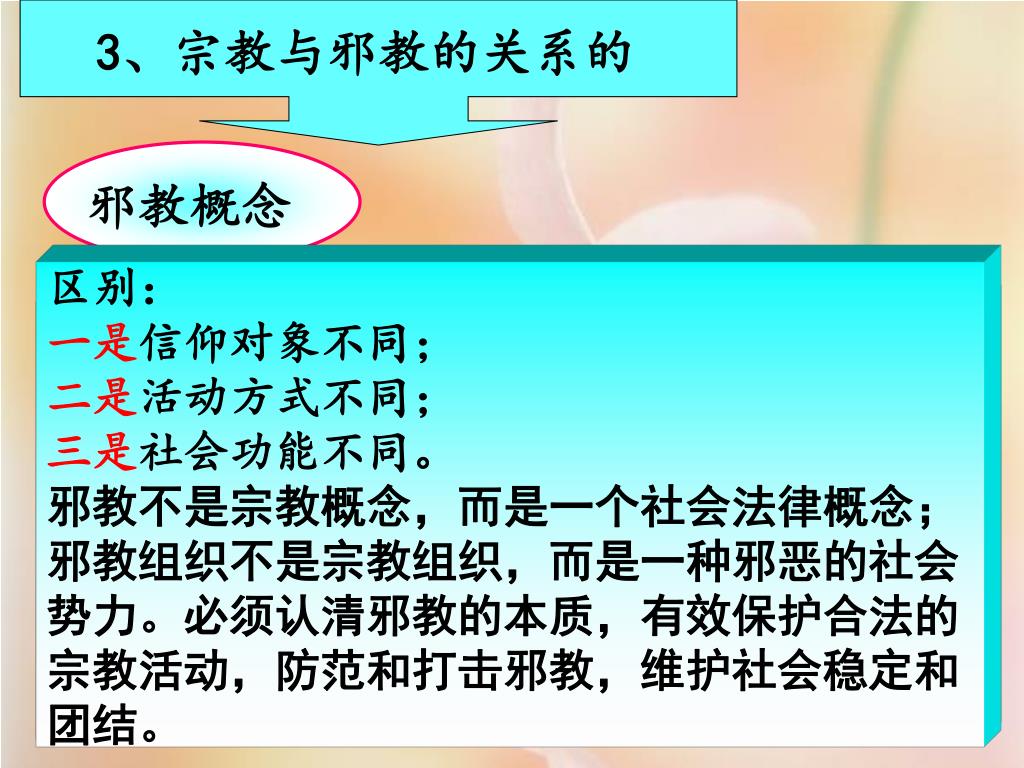 3、宗教与邪教的关系的

邪教概念

区别：
一是信仰对象不同；
二是活动方式不同；
三是社会功能不同。
邪教不是宗教概念，而是一个社会法律概念；邪教组织不是宗教组织，而是一种邪恶的社会势力。必须认清邪教的本质，有效保护合法的宗教活动，防范和打击邪教，维护社会稳定和团结。